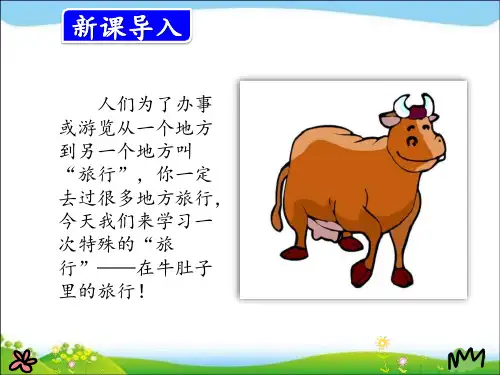 新课导入

人们为了办事或游览从一个地方到另一个地方叫“旅行”，你一定去过很多地方旅行，今天我们来学习一次特殊的“旅行”——在牛肚子里的旅行！